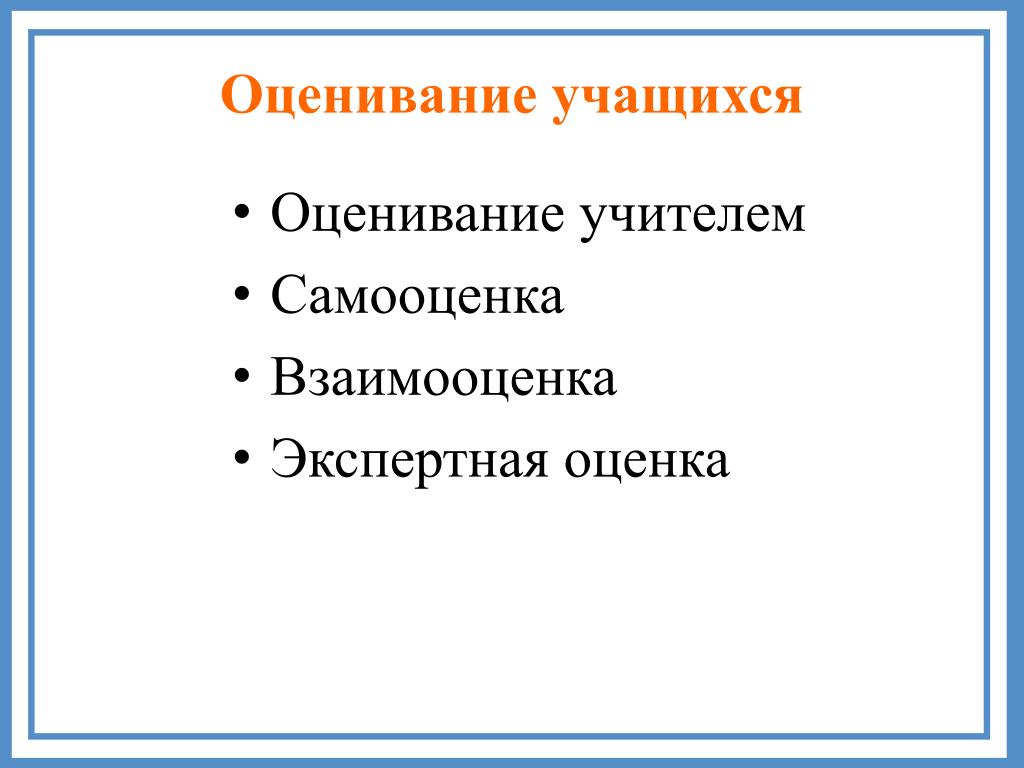 Оценивание учащихся

• Оценивание учителем
• Самооценка
• Взаимооценка
• Экспертная оценка